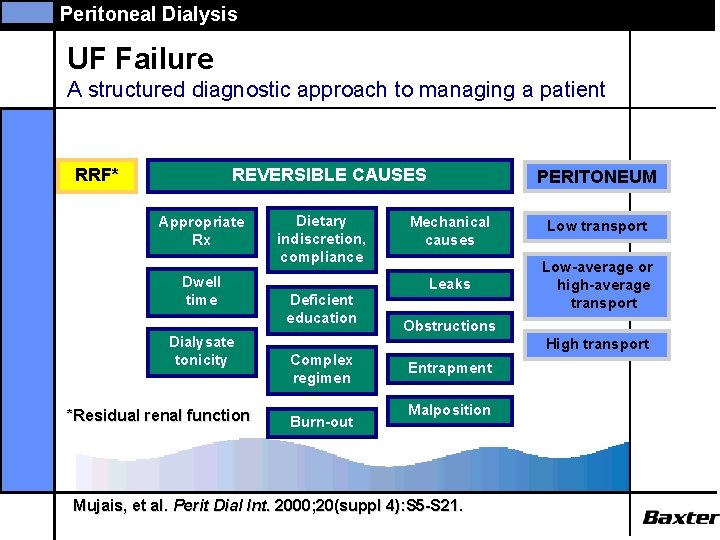 Peritoneal Dialysis

UF Failure

A structured diagnostic approach to managing a patient

RRF*

REVERSIBLE CAUSES

PERITONEUM

Appropriate Rx

Dwell time

Dialysate tonicity

Dietary indiscretion, compliance

Deficient education

Complex regimen

Burn-out

Mechanical causes

Leaks

Obstructions

Entrapment

Malposition

Low transport

Low-average or high-average transport

High transport

*Residual renal function

Mujais, et al. Perit Dial Int. 2000;20(suppl 4):S5-S21.

Baxter